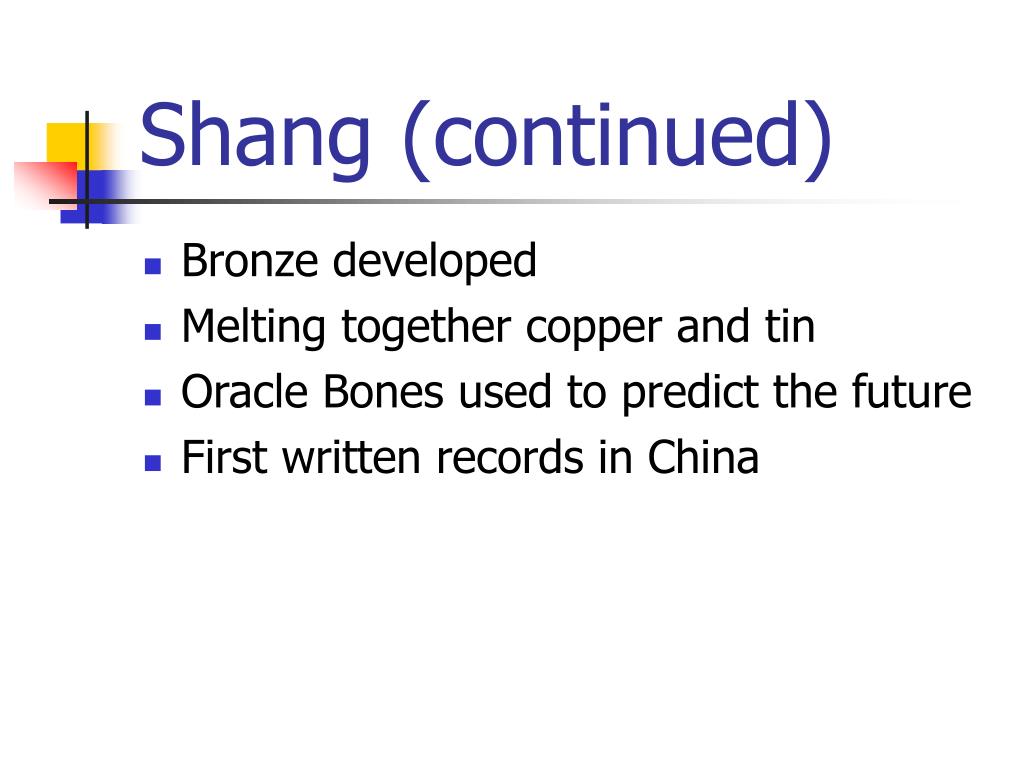 Shang (continued)

- Bronze developed
- Melting together copper and tin
- Oracle Bones used to predict the future
- First written records in China